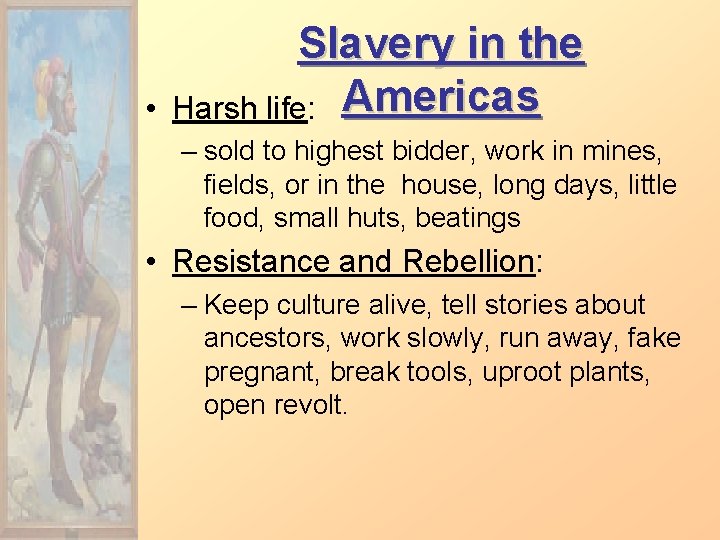 Slavery in the Americas

• Harsh life:

– sold to highest bidder, work in mines, fields, or in the house, long days, little food, small huts, beatings

• Resistance and Rebellion:

– Keep culture alive, tell stories about ancestors, work slowly, run away, fake pregnant, break tools, uproot plants, open revolt.